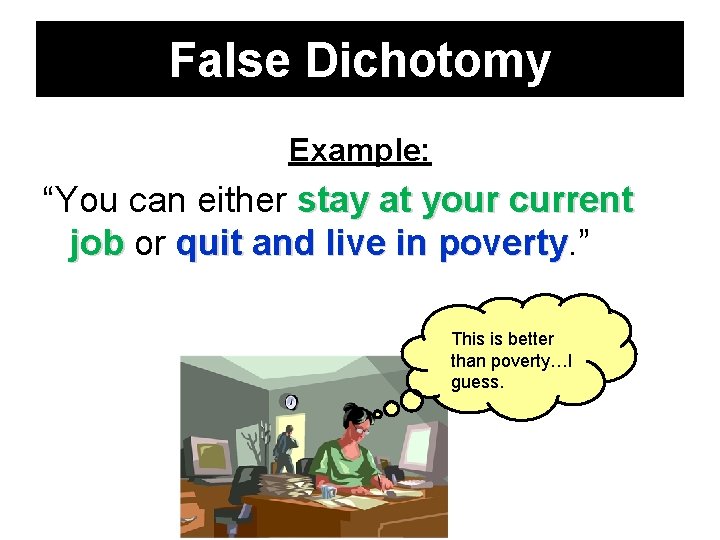 False Dichotomy

Example:

“You can either stay at your current job or quit and live in poverty.”

This is better than poverty…I guess.